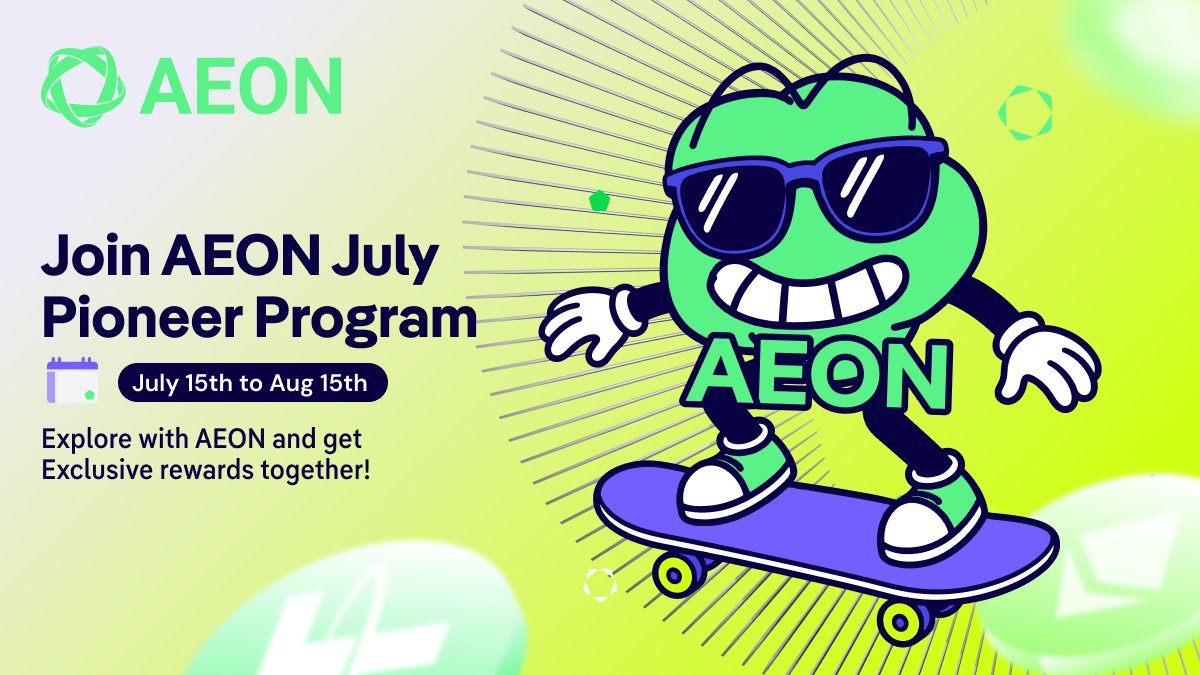 AEON

Join AEON July Pioneer Program

July 15th to Aug 15th

Explore with AEON and get Exclusive rewards together!

AEON